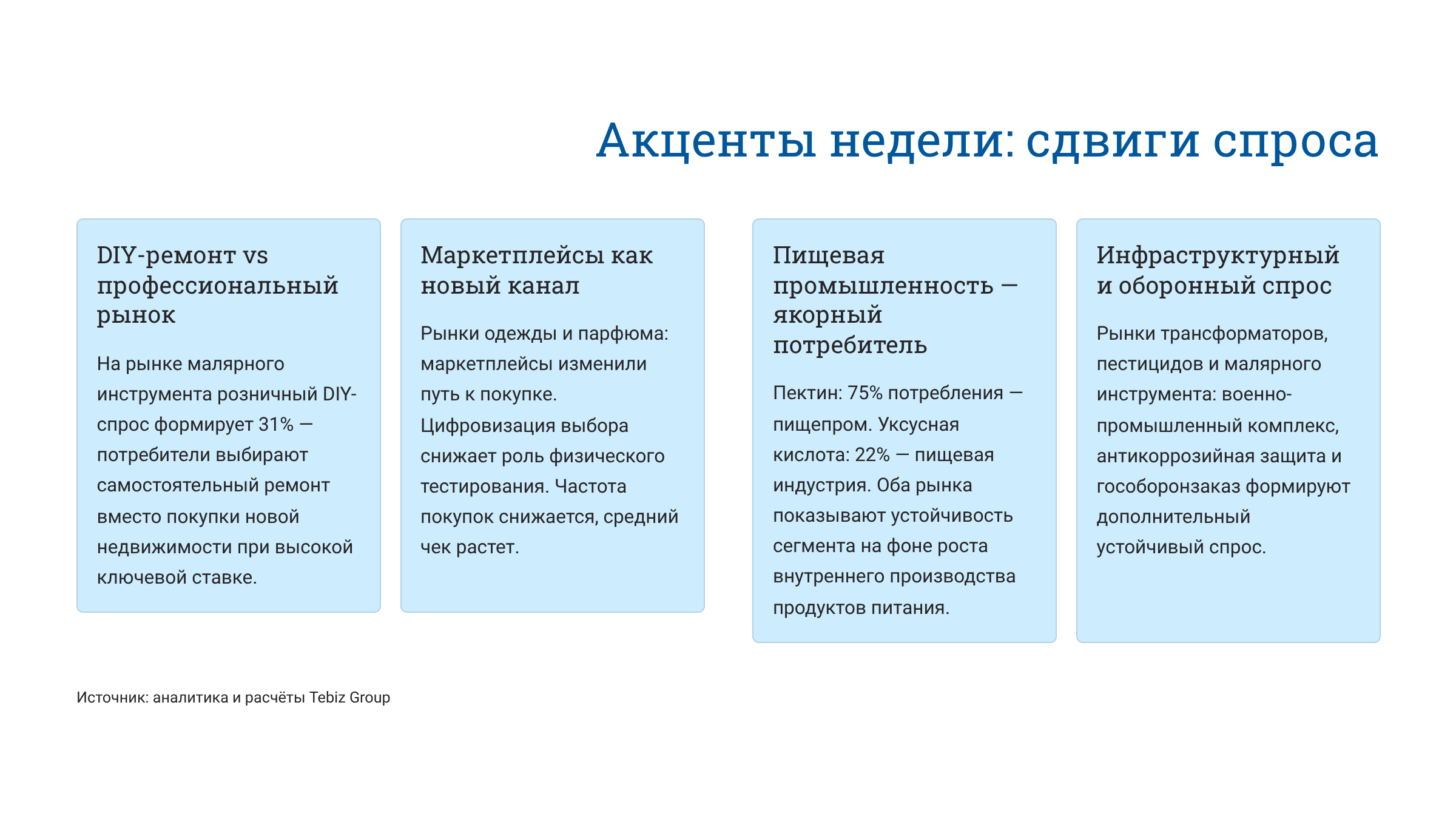 Акценты недели: сдвиги спроса

DIY-ремонт vs профессиональный рынок

На рынке малярного инструмента розничный DIY-спрос формирует 31% — потребители выбирают самостоятельный ремонт вместо покупки новой недвижимости при высокой ключевой ставке.

Маркетплейсы как новый канал

Рынки одежды и парфюма: маркетплейсы изменили путь к покупке. Цифровизация выбора снижает роль физического тестирования. Частота покупок снижается, средний чек растет.

Пищевая промышленность — якорный потребитель

Пектин: 75% потребления — пищепром. Уксусная кислота: 22% — пищевая индустрия. Оба рынка показывают устойчивость сегмента на фоне роста внутреннего производства продуктов питания.

Инфраструктурный и оборонный спрос

Рынки трансформаторов, пестицидов и малярного инструмента: военно-промышленный комплекс, антикоррозийная защита и гособоронзаказ формируют дополнительный устойчивый спрос.

Источник: аналитика и расчёты Tebiz Group